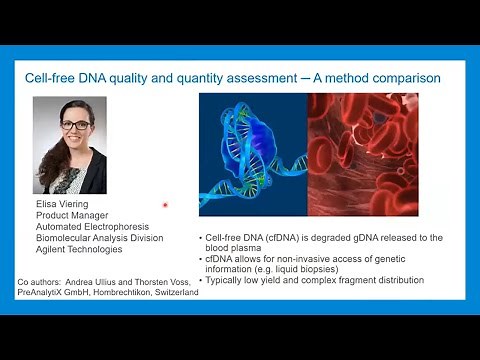 Cell-free DNA quality and quantity assessment – A method comparison

Elisa Viering
Product Manager
Automated Electrophoresis
Biomolecular Analysis Division
Agilent Technologies

Co authors: Andrea Ullius and Thorsten Voss, PreAnalytiX GmbH, Hombrechtikon, Switzerland

• Cell-free DNA (cfDNA) is degraded gDNA released to the blood plasma
• cfDNA allows for non-invasive access of genetic information (e.g. liquid biopsies)
• Typically low yield and complex fragment distribution